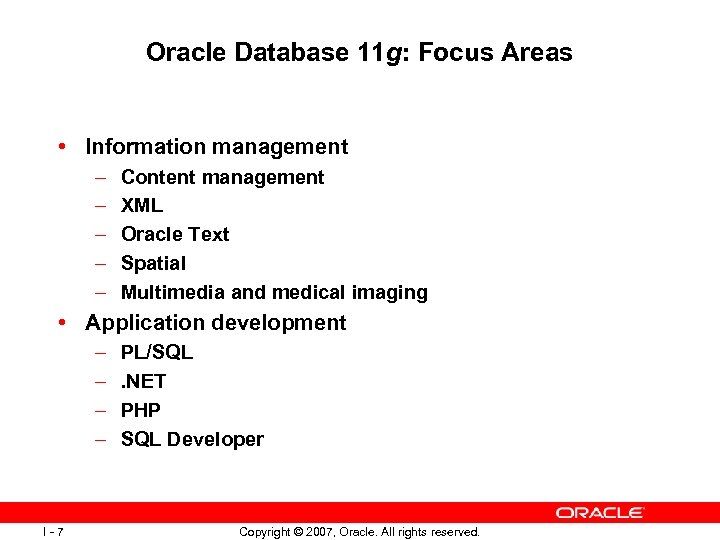 Oracle Database 11g: Focus Areas

• Information management
– Content management
– XML
– Oracle Text
– Spatial
– Multimedia and medical imaging
• Application development
– PL/SQL
– .NET
– PHP
– SQL Developer

ORACLE

I - 7

Copyright © 2007, Oracle. All rights reserved.